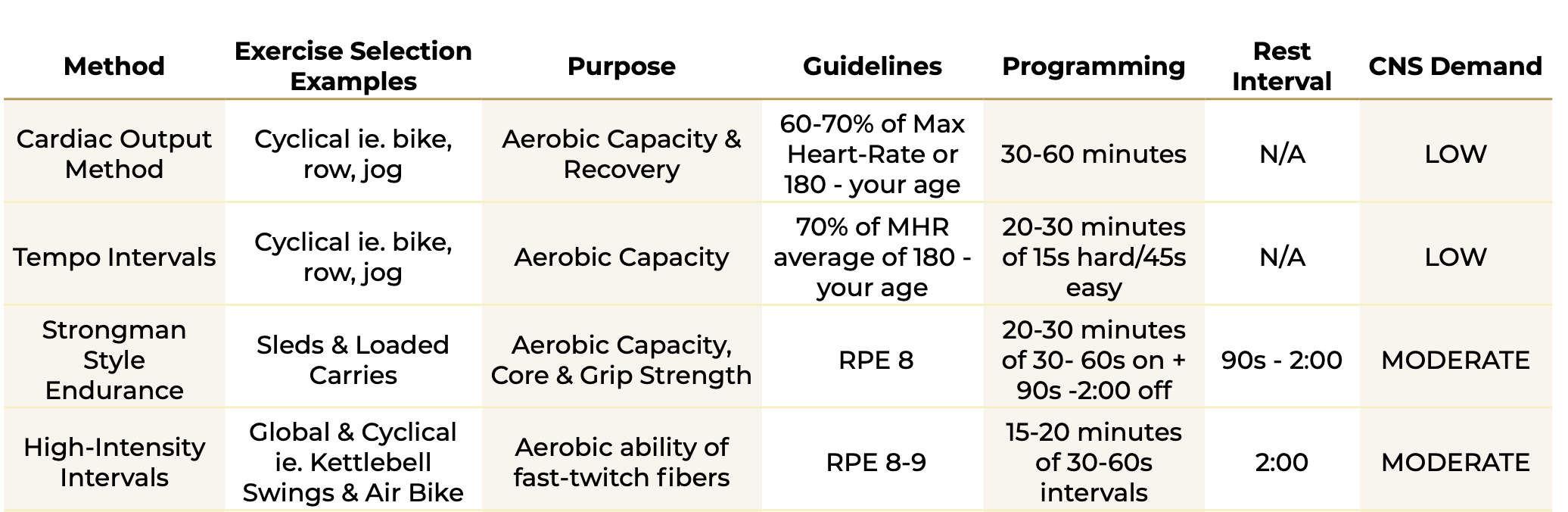 | Method | Exercise Selection Examples | Purpose | Guidelines | Programming | Rest Interval | CNS Demand |
|---|---|---|---|---|---|---|
| Cardiac Output Method | Cyclical ie. bike, row, jog | Aerobic Capacity & Recovery | 60-70% of Max Heart-Rate or 180 - your age | 30-60 minutes | N/A | LOW |
| Tempo Intervals | Cyclical ie. bike, row, jog | Aerobic Capacity | 70% of MHR average of 180 - your age | 20-30 minutes of 15s hard/45s easy | N/A | LOW |
| Strongman Style Endurance | Sleds & Loaded Carries | Aerobic Capacity, Core & Grip Strength | RPE 8 | 20-30 minutes of 30- 60s on + 90s -2:00 off | 90s - 2:00 | MODERATE |
| High-Intensity Intervals | Global & Cyclical ie. Kettlebell Swings & Air Bike | Aerobic ability of fast-twitch fibers | RPE 8-9 | 15-20 minutes of 30-60s intervals | 2:00 | MODERATE |